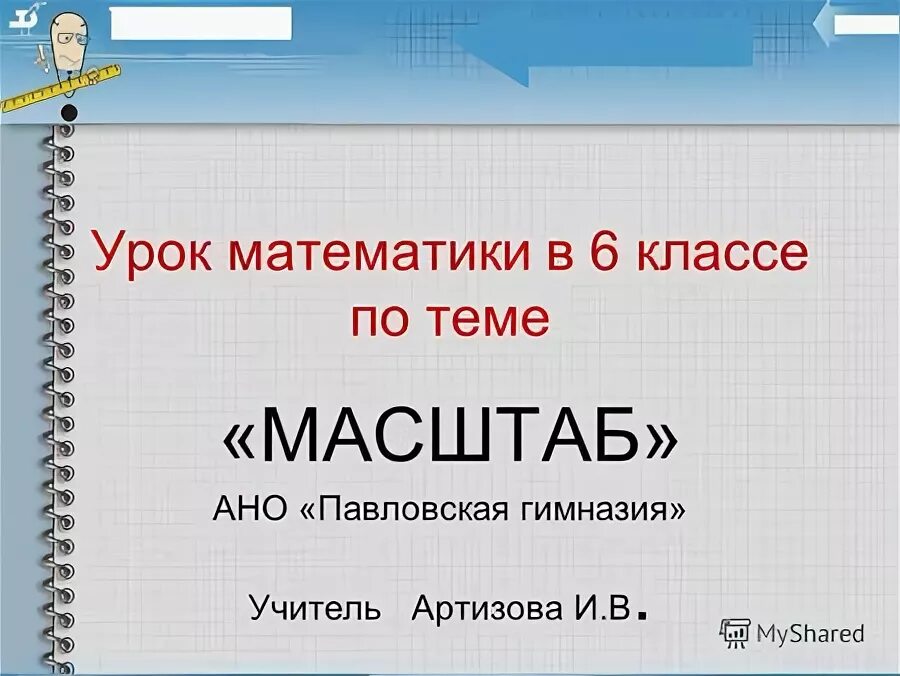 Урок математики в 6 классе по теме

«МАСШТАБ»

АНО «Павловская гимназия»

Учитель Артизова И.В.

MyShared